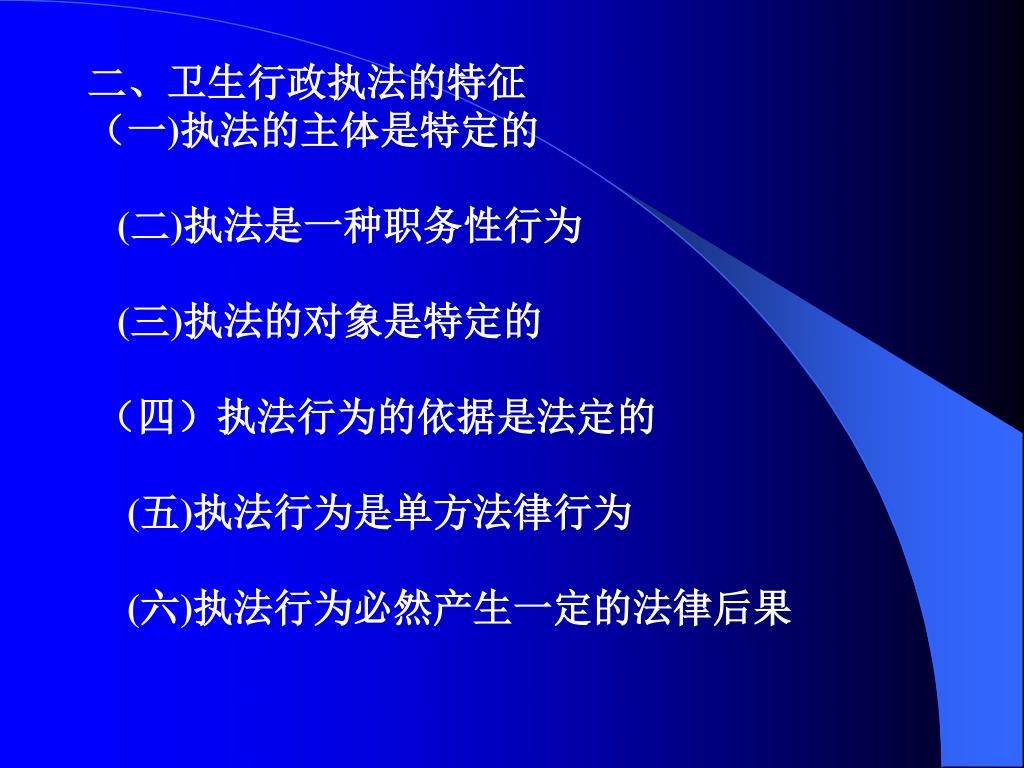 二、卫生行政执法的特征
（一)执法的主体是特定的

(二)执法是一种职务性行为

(三)执法的对象是特定的

（四）执法行为的依据是法定的

(五)执法行为是单方法律行为

(六)执法行为必然产生一定的法律后果